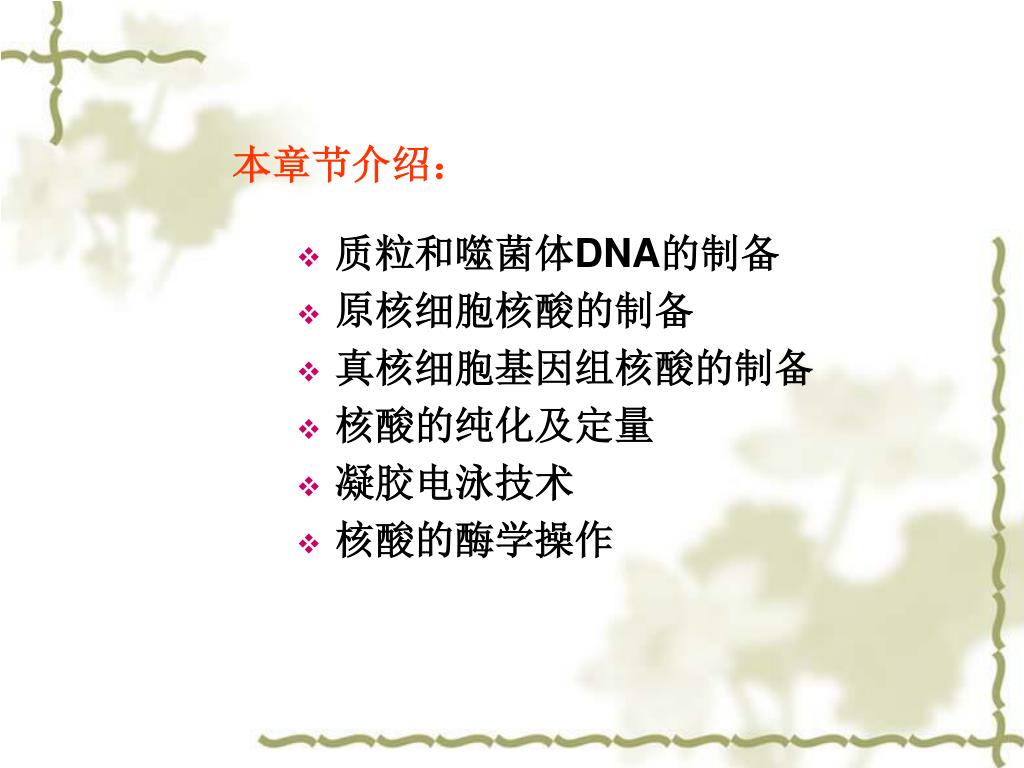 本章节介绍：

❖ 质粒和噬菌体DNA的制备
❖ 原核细胞核酸的制备
❖ 真核细胞基因组核酸的制备
❖ 核酸的纯化及定量
❖ 凝胶电泳技术
❖ 核酸的酶学操作